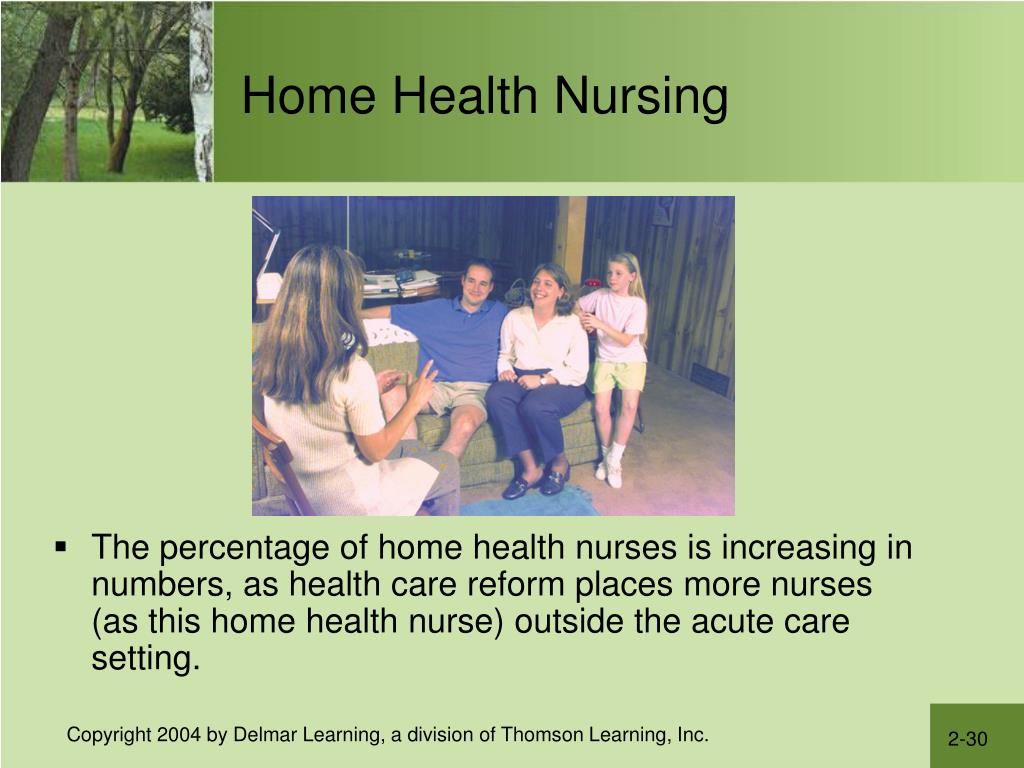 Home Health Nursing

▪ The percentage of home health nurses is increasing in numbers, as health care reform places more nurses (as this home health nurse) outside the acute care setting.

Copyright 2004 by Delmar Learning, a division of Thomson Learning, Inc.

2-30